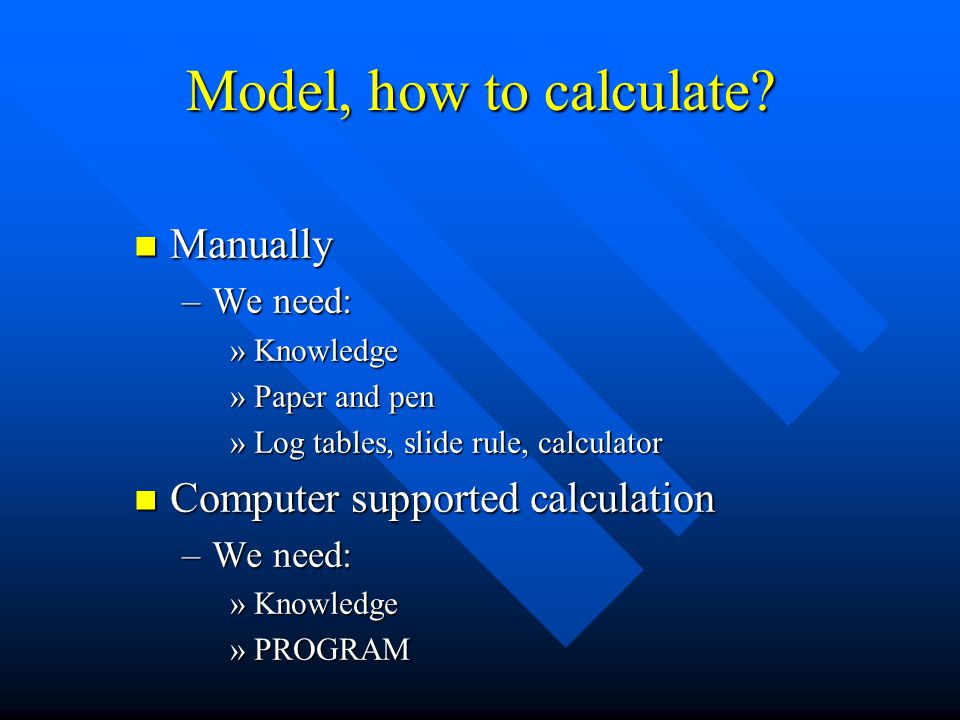 Model, how to calculate?

■ Manually
– We need:
» Knowledge
» Paper and pen
» Log tables, slide rule, calculator

■ Computer supported calculation
– We need:
» Knowledge
» PROGRAM